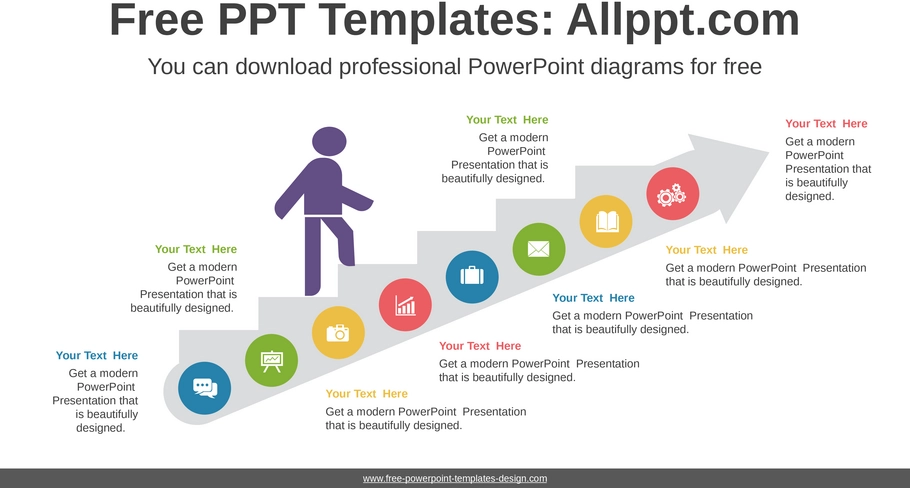 Free PPT Templates: Allppt.com

You can download professional PowerPoint diagrams for free

Your Text Here
Get a modern PowerPoint Presentation that is beautifully designed.

Your Text Here
Get a modern PowerPoint Presentation that is beautifully designed.

Your Text Here
Get a modern PowerPoint Presentation that is beautifully designed.

Your Text Here
Get a modern PowerPoint Presentation that is beautifully designed.

Your Text Here
Get a modern PowerPoint Presentation that is beautifully designed.

Your Text Here
Get a modern PowerPoint Presentation that is beautifully designed.

Your Text Here
Get a modern PowerPoint Presentation that is beautifully designed.

Your Text Here
Get a modern PowerPoint Presentation that is beautifully designed.

www.free-powerpoint-templates-design.com